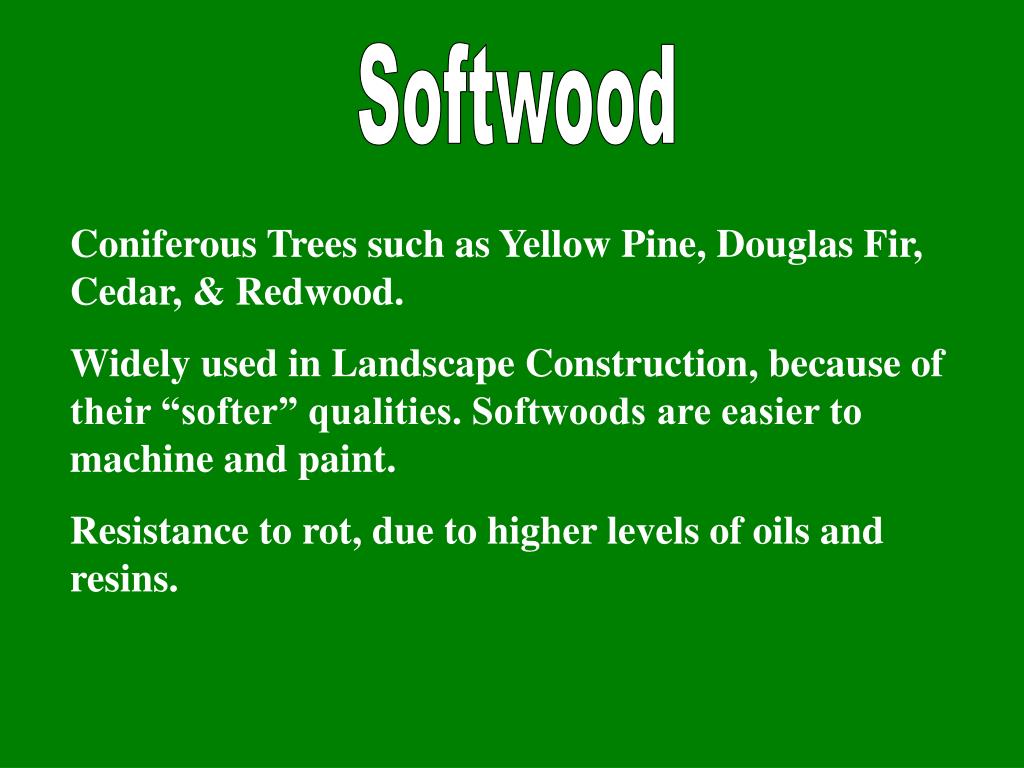 Softwood

Coniferous Trees such as Yellow Pine, Douglas Fir, Cedar, & Redwood.

Widely used in Landscape Construction, because of their “softer” qualities. Softwoods are easier to machine and paint.

Resistance to rot, due to higher levels of oils and resins.